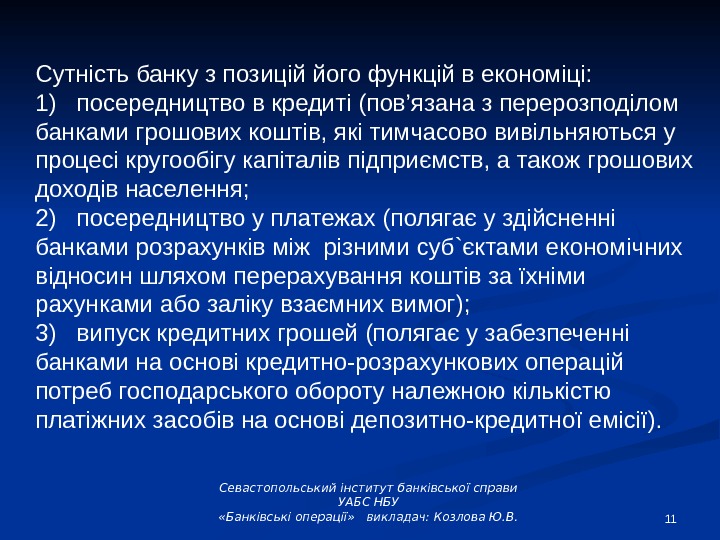 Сутність банку з позицій його функцій в економіці:
1) посередництво в кредиті (пов’язана з перерозподілом банками грошових коштів, які тимчасово вивільняються у процесі кругообігу капіталів підприємств, а також грошових доходів населення;
2) посередництво у платежах (полягає у здійсненні банками розрахунків між різними суб`єктами економічних відносин шляхом перерахування коштів за їхніми рахунками або заліку взаємних вимог);
3) випуск кредитних грошей (полягає у забезпеченні банками на основі кредитно-розрахункових операцій потреб господарського обороту належною кількістю платіжних засобів на основі депозитно-кредитної емісії).

Севастопольський інститут банківської справи
УАБС НБУ
«Банківські операції» викладач: Козлова Ю.В.

11